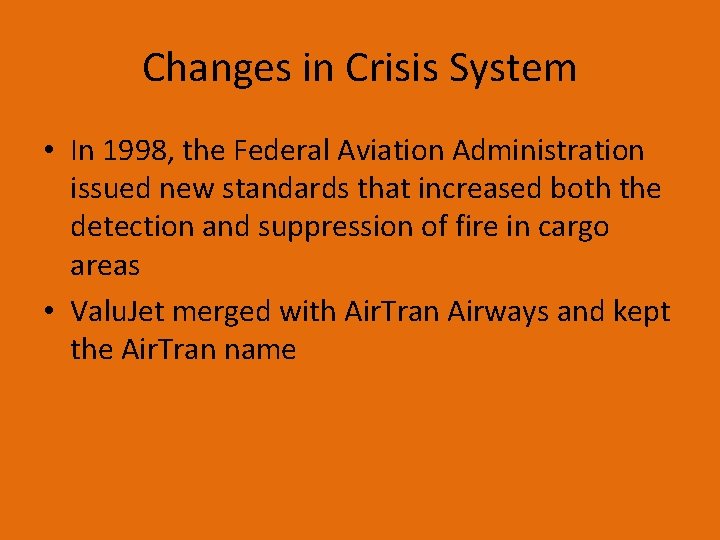 Changes in Crisis System

• In 1998, the Federal Aviation Administration issued new standards that increased both the detection and suppression of fire in cargo areas

• ValuJet merged with AirTran Airways and kept the AirTran name